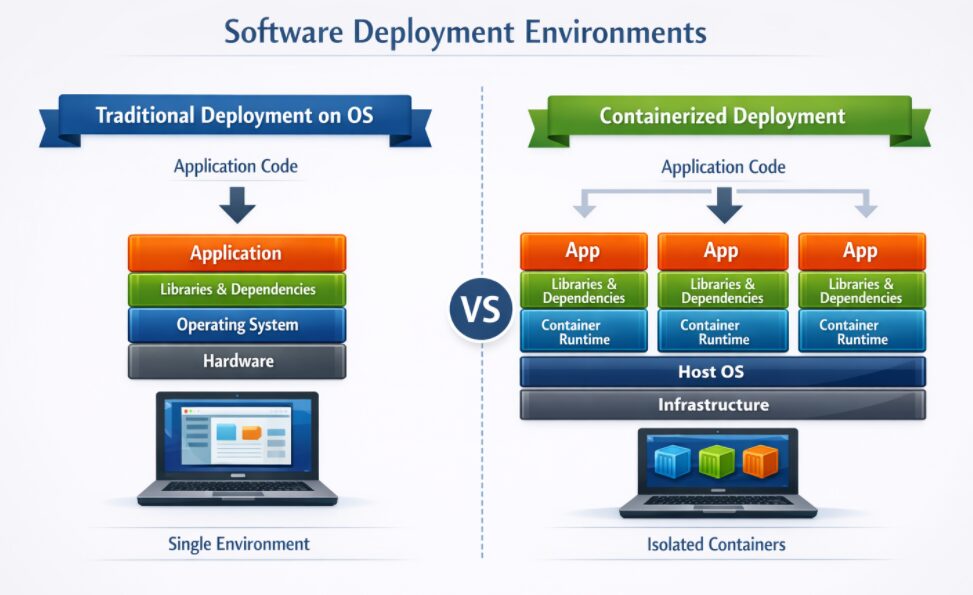 Software Deployment Environments

Traditional Deployment on OS

Application Code

Application

Libraries & Dependencies

Operating System

Hardware

Single Environment

VS

Containerized Deployment

Application Code

App

Libraries & Dependencies

Container Runtime

App

Libraries & Dependencies

Container Runtime

App

Libraries & Dependencies

Container Runtime

Host OS

Infrastructure

Isolated Containers